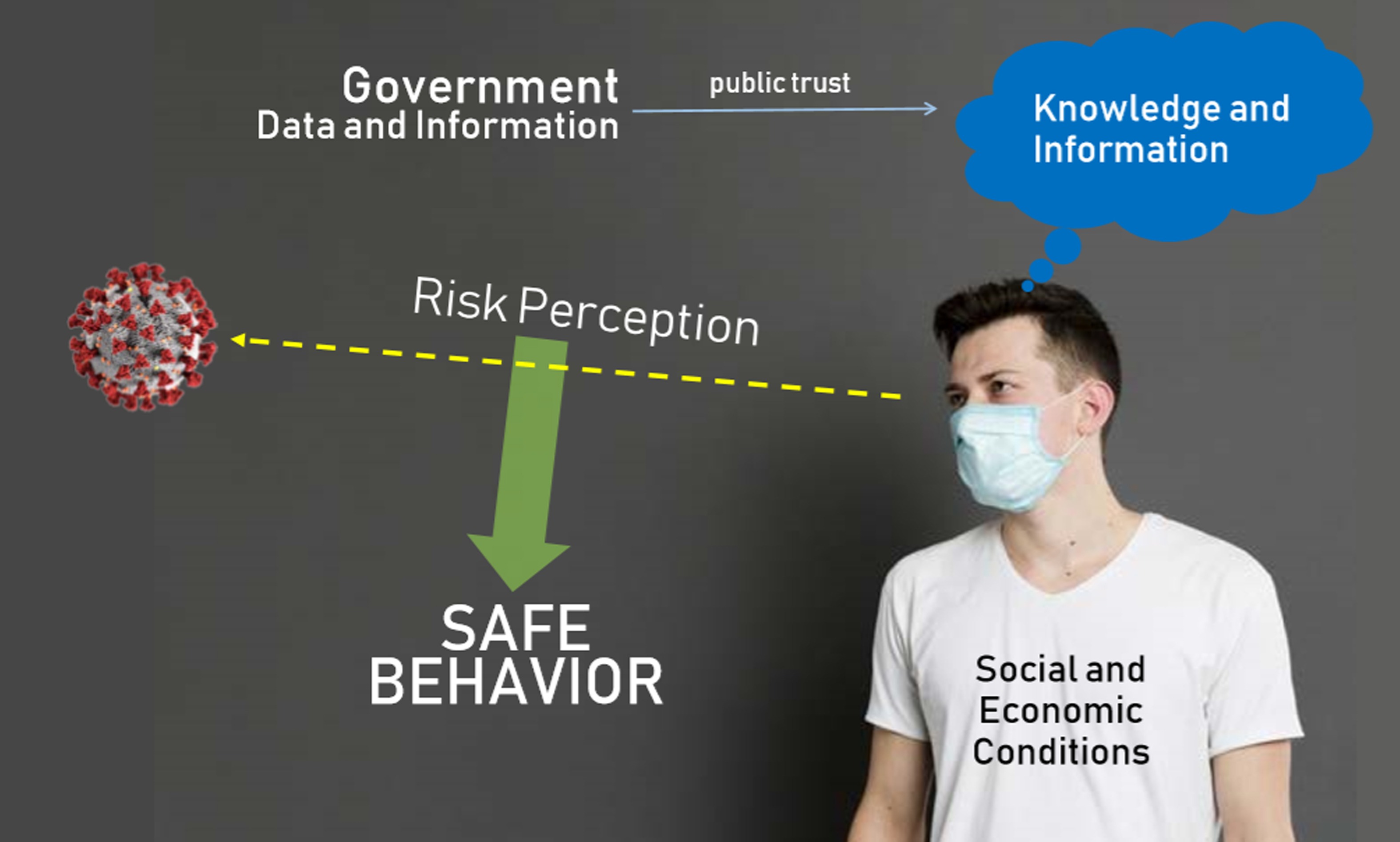 Government
Data and Information

public trust

Knowledge and Information

Risk Perception

SAFE BEHAVIOR

Social and Economic Conditions